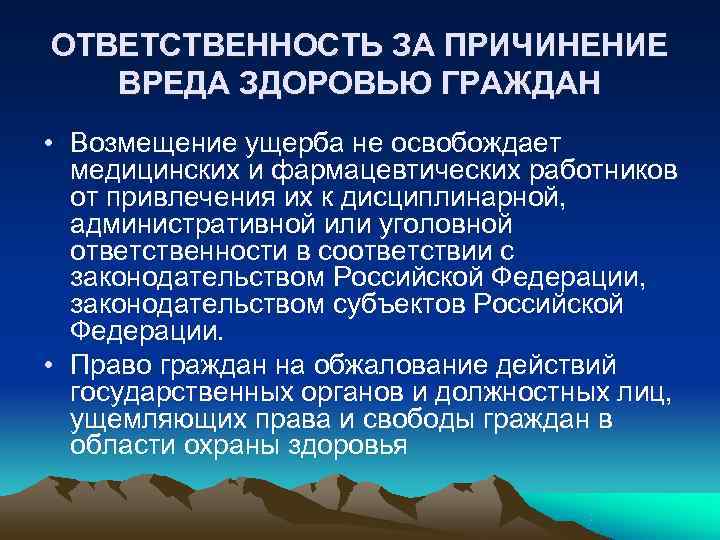 ОТВЕТСТВЕННОСТЬ ЗА ПРИЧИНЕНИЕ ВРЕДА ЗДОРОВЬЮ ГРАЖДАН

• Возмещение ущерба не освобождает медицинских и фармацевтических работников от привлечения их к дисциплинарной, административной или уголовной ответственности в соответствии с законодательством Российской Федерации, законодательством субъектов Российской Федерации.

• Право граждан на обжалование действий государственных органов и должностных лиц, ущемляющих права и свободы граждан в области охраны здоровья